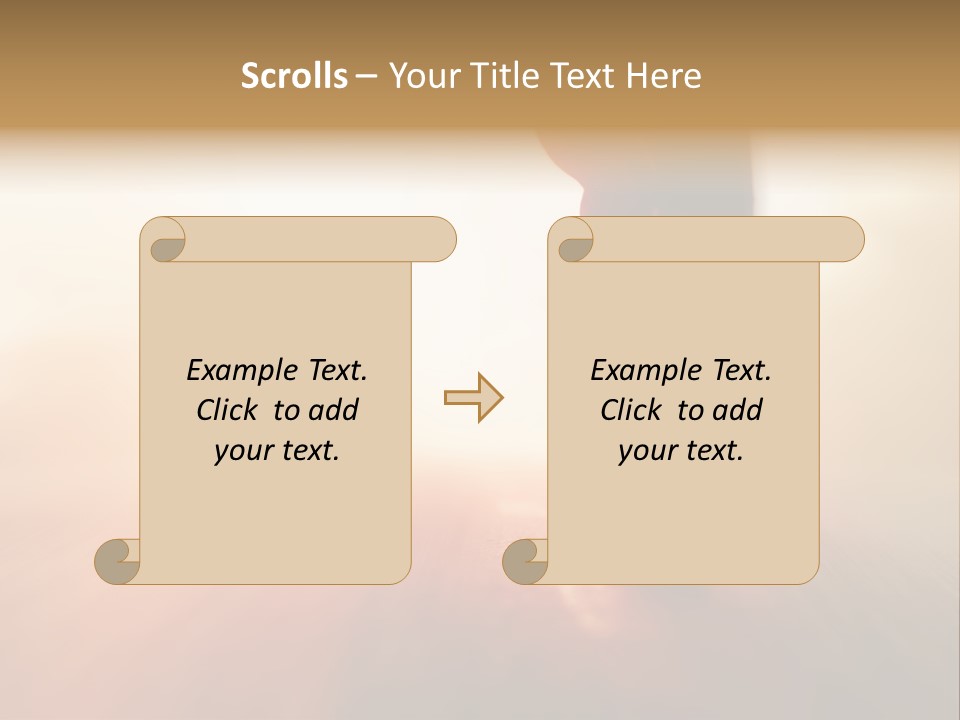 Scrolls – Your Title Text Here

Example Text. Click to add your text.

Example Text. Click to add your text.